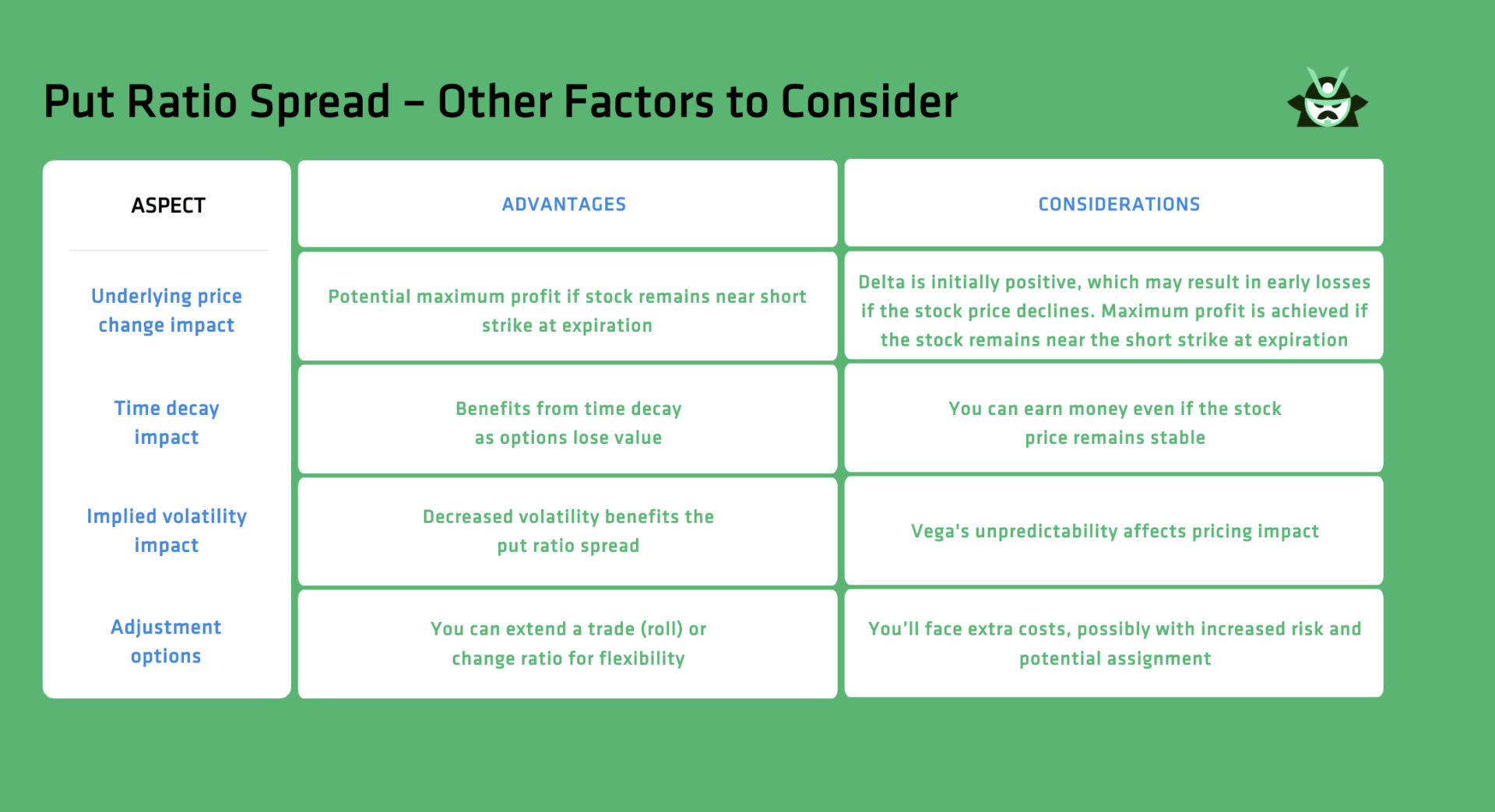 Put Ratio Spread – Other Factors to Consider

| ASPECT | ADVANTAGES | CONSIDERATIONS |
|---|---|---|
| Underlying price change impact | Potential maximum profit if stock remains near short strike at expiration | Delta is initially positive, which may result in early losses if the stock price declines. Maximum profit is achieved if the stock remains near the short strike at expiration |
| Time decay impact | Benefits from time decay as options lose value | You can earn money even if the stock price remains stable |
| Implied volatility impact | Decreased volatility benefits the put ratio spread | Vega's unpredictability affects pricing impact |
| Adjustment options | You can extend a trade (roll) or change ratio for flexibility | You'll face extra costs, possibly with increased risk and potential assignment |